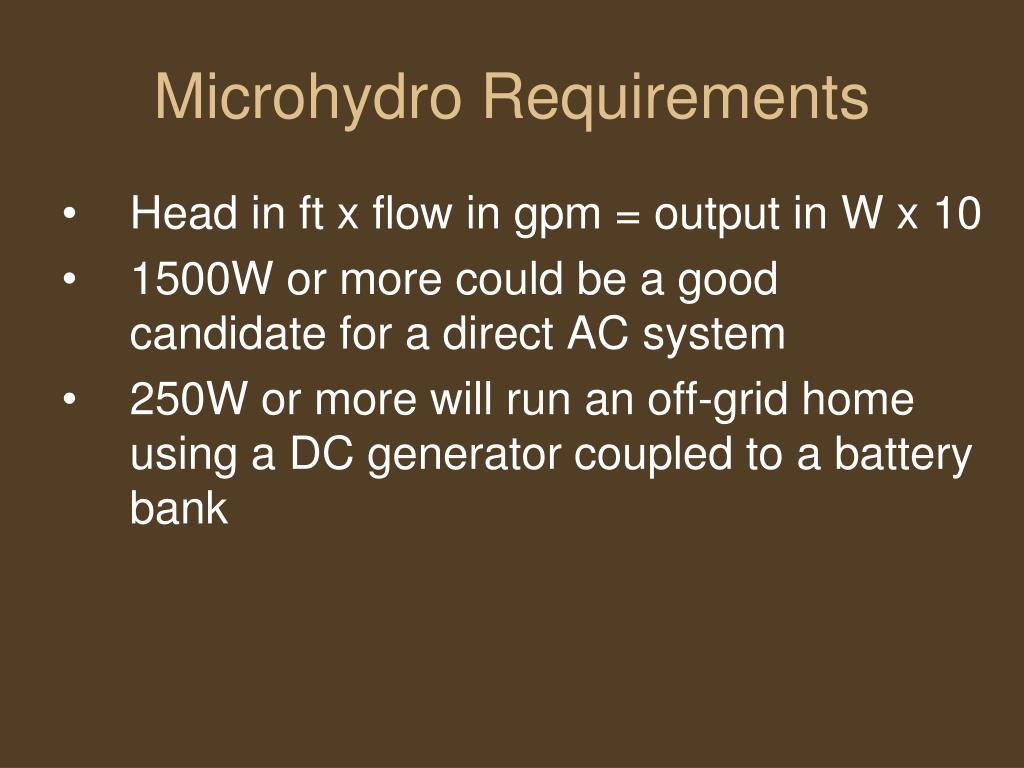 Microhydro Requirements

• Head in ft x flow in gpm = output in W x 10
• 1500W or more could be a good candidate for a direct AC system
• 250W or more will run an off-grid home using a DC generator coupled to a battery bank